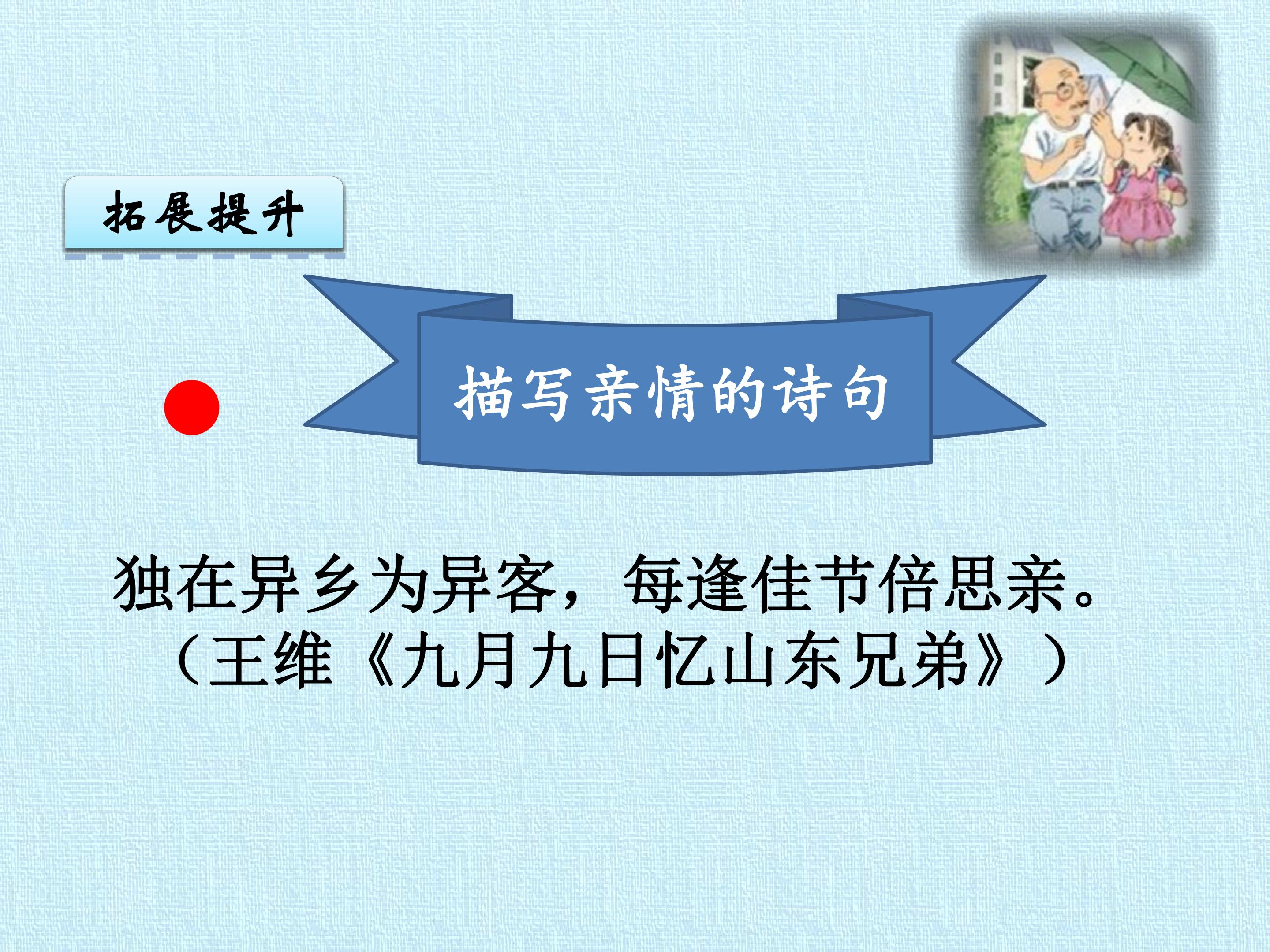 拓展提升

描写亲情的诗句

独在异乡为异客，每逢佳节倍思亲。
（王维《九月九日忆山东兄弟》）